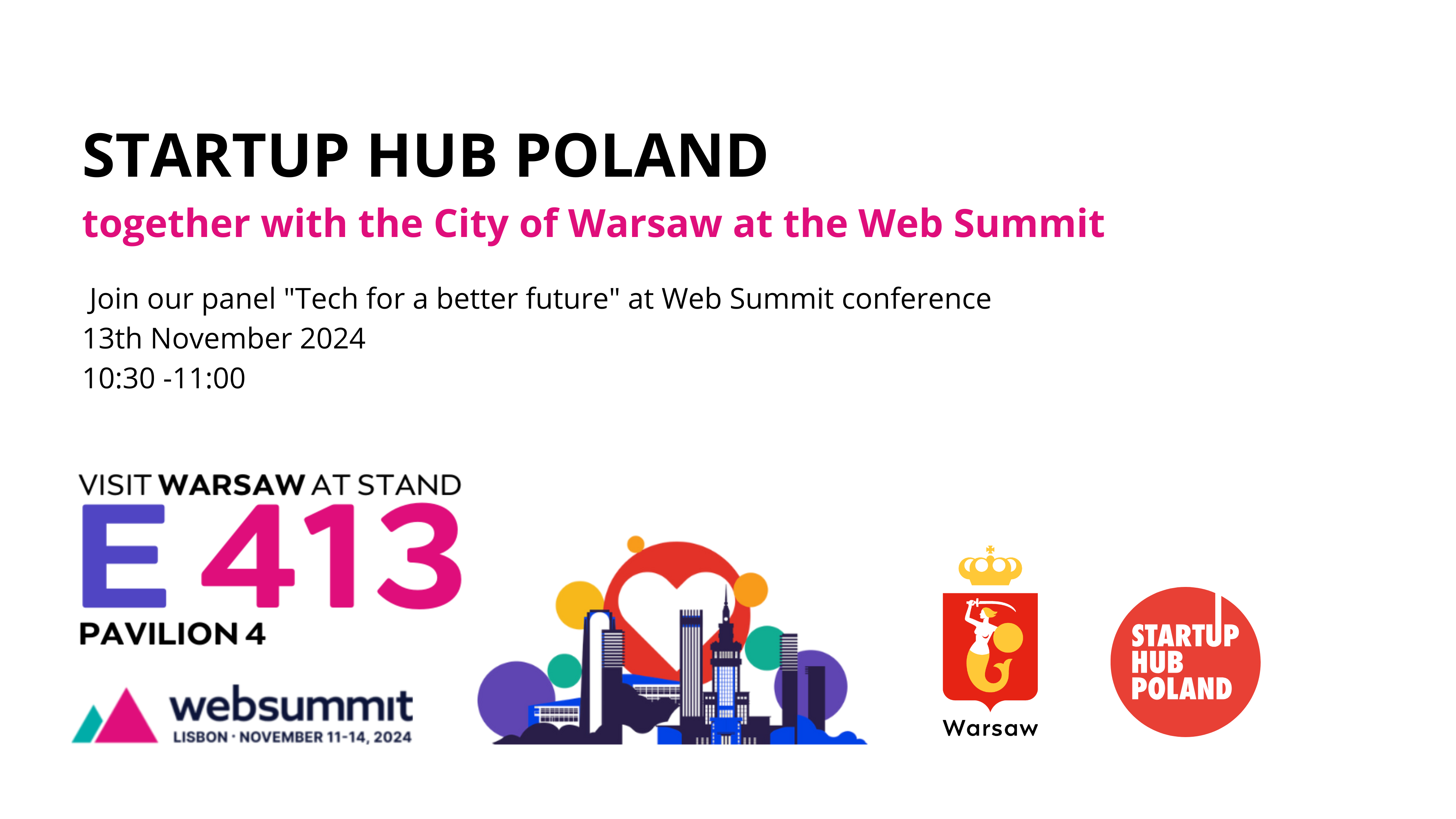 STARTUP HUB POLAND

together with the City of Warsaw at the Web Summit

Join our panel "Tech for a better future" at Web Summit conference
13th November 2024
10:30 -11:00

VISIT WARSAW AT STAND
E 413
PAVILION 4

websummit
LISBON · NOVEMBER 11-14, 2024

Warsaw

STARTUP HUB POLAND